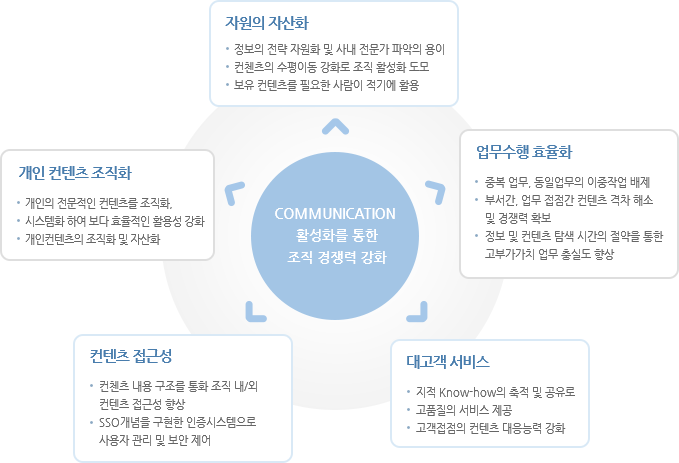 자원의 자산화

• 정보의 전략 자원화 및 사내 전문가 파악의 용이
• 컨첸츠의 수평이동 강화로 조직 활성화 도모
• 보유 컨텐츠를 필요한 사람이 적기에 활용

개인 컨텐츠 조직화

• 개인의 전문적인 컨텐츠를 조직화,
• 시스템화 하여 보다 효율적인 활용성 강화
• 개인컨텐츠의 조직화 및 자산화

COMMUNICATION
활성화를 통한
조직 경쟁력 강화

업무수행 효율화

• 중복 업무, 동일업무의 이중작업 배제
• 부서간, 업무 접점간 컨텐츠 격차 해소 및 경쟁력 확보
• 정보 및 컨텐츠 탐색 시간의 절약을 통한 고부가가치 업무 충실도 향상

컨텐츠 접근성

• 컨첸츠 내용 구조를 통화 조직 내/외 컨텐츠 접근성 향상
• SSO개념을 구현한 인증시스템으로 사용자 관리 및 보안 제어

대고객 서비스

• 지적 Know-how의 축적 및 공유로
• 고품질의 서비스 제공
• 고객접점의 컨텐츠 대응능력 강화